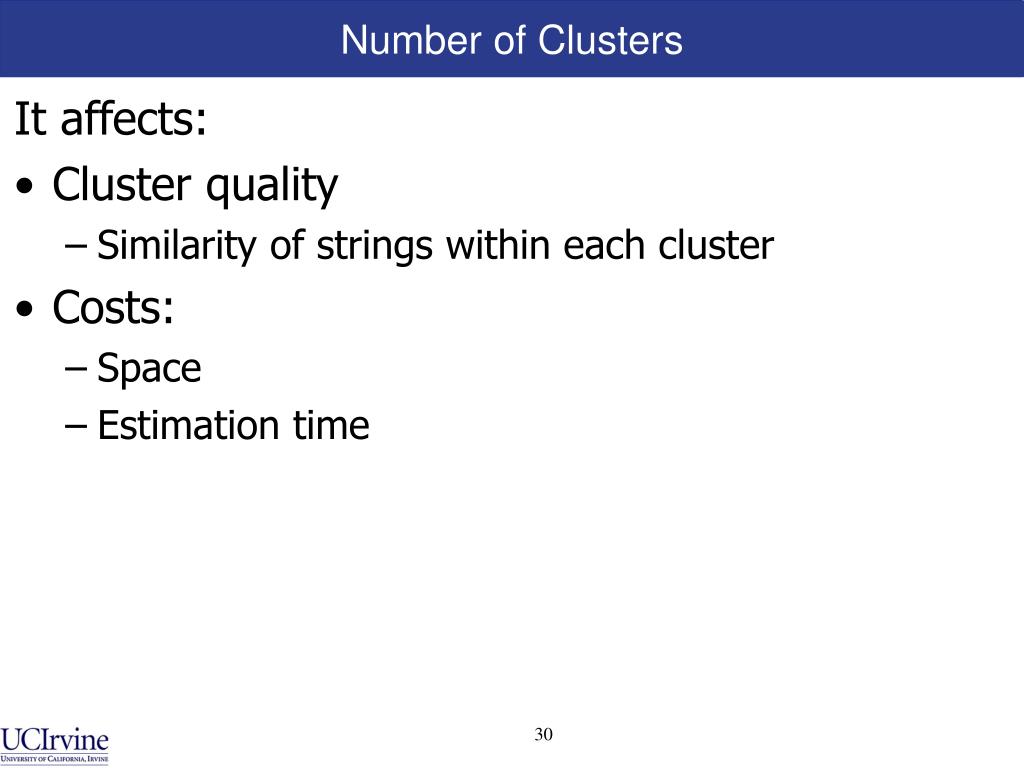 Number of Clusters

It affects:

• Cluster quality
– Similarity of strings within each cluster

• Costs:
– Space
– Estimation time

UCIrvine
UNIVERSITY OF CALIFORNIA, IRVINE

30